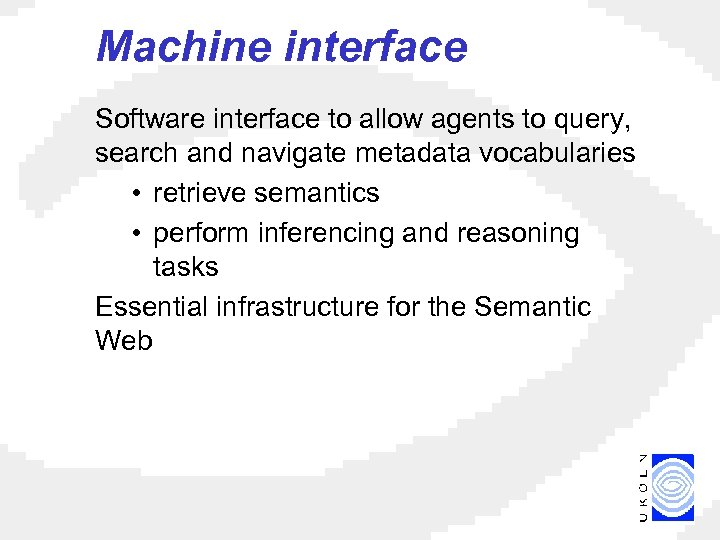 Machine interface

Software interface to allow agents to query, search and navigate metadata vocabularies

• retrieve semantics
• perform inferencing and reasoning tasks

Essential infrastructure for the Semantic Web

UKOLN